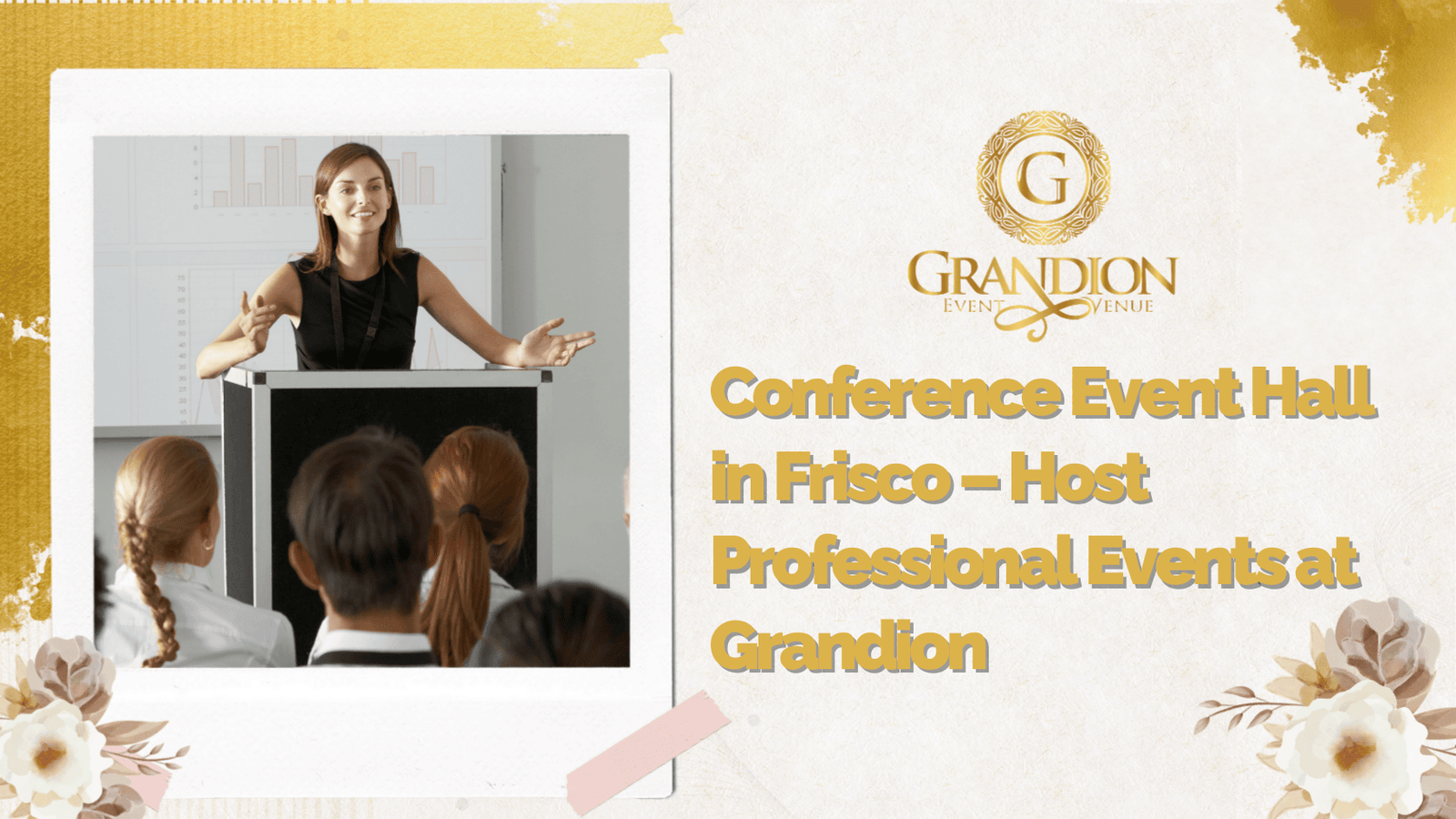 G
GRANDION
EVENT VENUE

Conference Event Hall in Frisco – Host Professional Events at Grandion